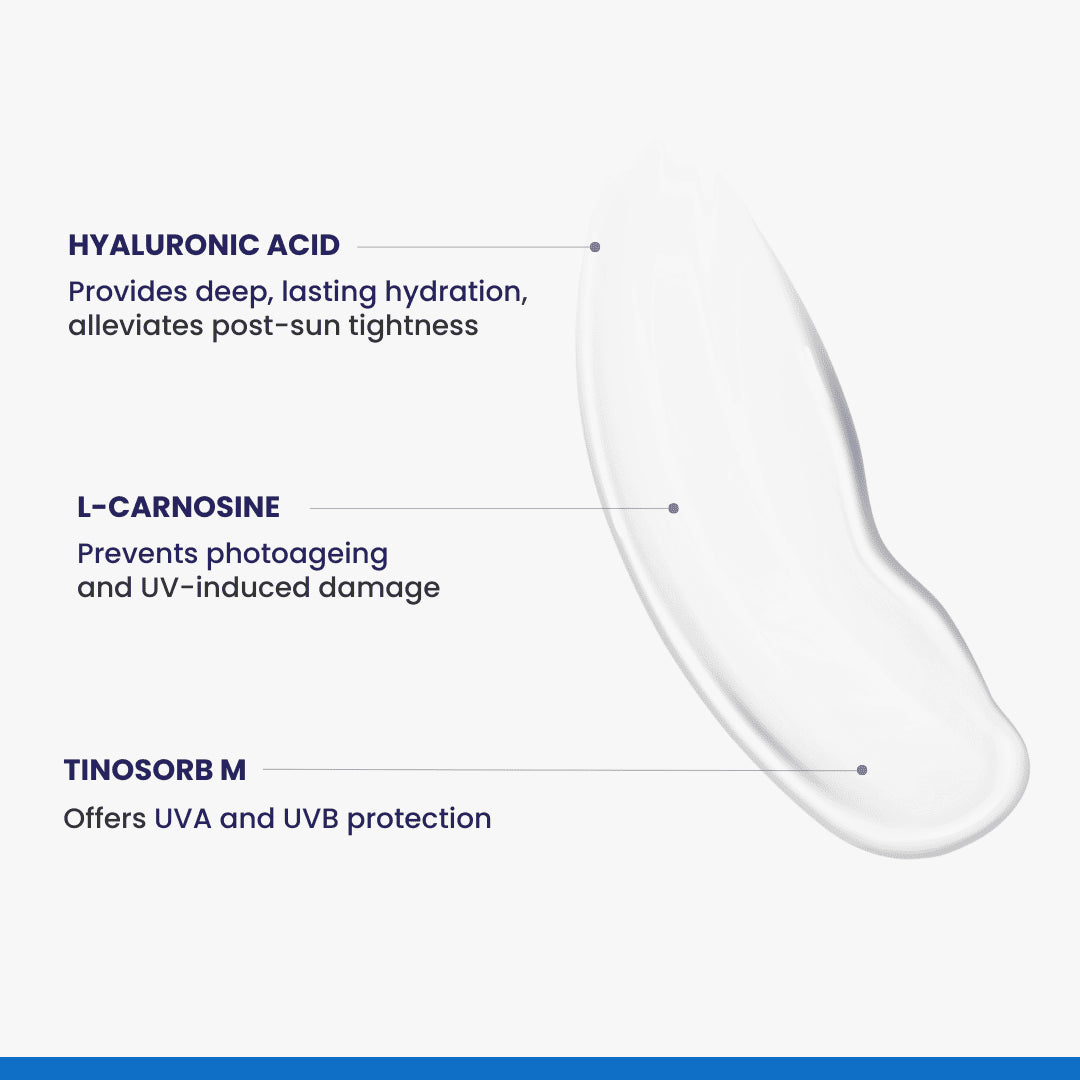 HYALURONIC ACID

Provides deep, lasting hydration, alleviates post-sun tightness

L-CARNOSINE

Prevents photoageing and UV-induced damage

TINOSORB M

Offers UVA and UVB protection